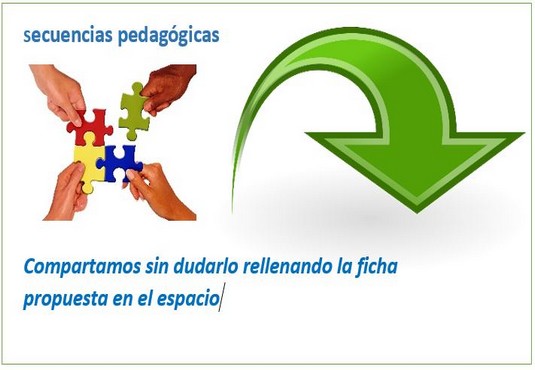 secuencias pedagógicas

Compartamos sin dudarlo rellenando la ficha propuesta en el espacio